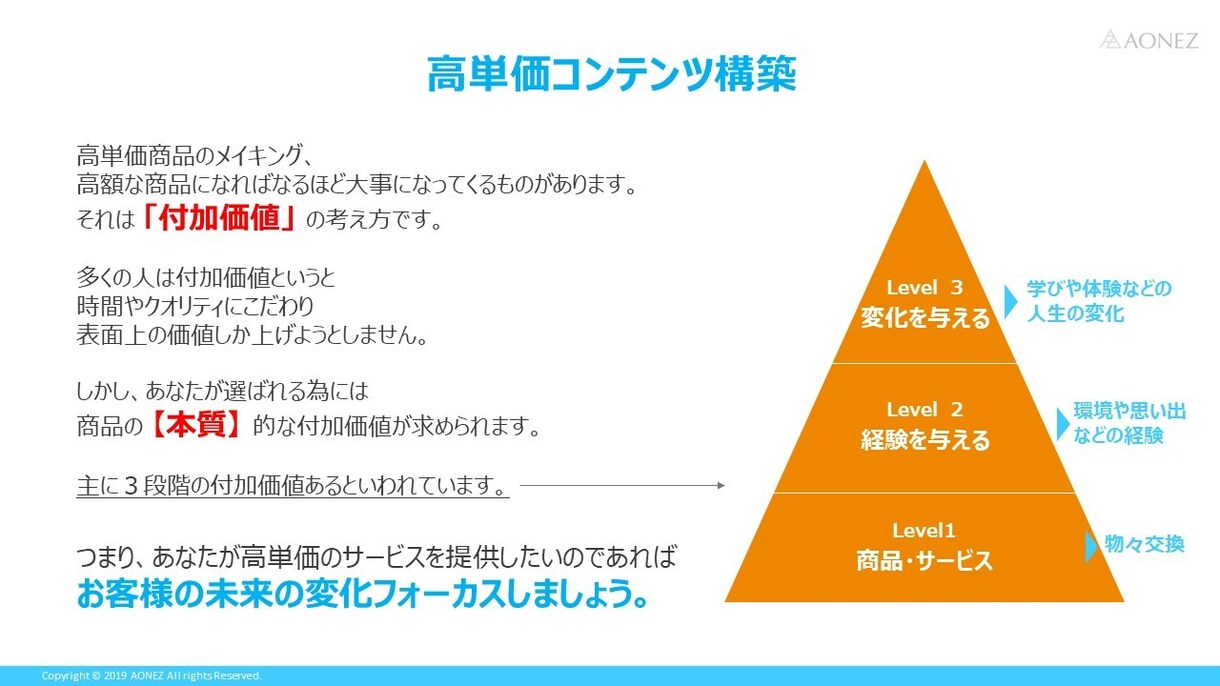 AONEZ

高単価コンテンツ構築

高単価商品のメイキング、
高額な商品になればなるほど大事になってくるものがあります。
それは「付加価値」の考え方です。

多くの人は付加価値というと
時間やクオリティにこだわり
表面上の価値しか上げようとしません。

しかし、あなたが選ばれる為には
商品の【本質】的な付加価値が求められます。

主に3段階の付加価値あるといわれています。

つまり、あなたが高単価のサービスを提供したいのであれば
お客様の未来の変化フォーカスしましょう。

Level 3
変化を与える

学びや体験などの
人生の変化

Level 2
経験を与える

環境や思い出
などの経験

Level1
商品・サービス

物々交換

Copyright © 2019 AONEZ All rights Reserved.